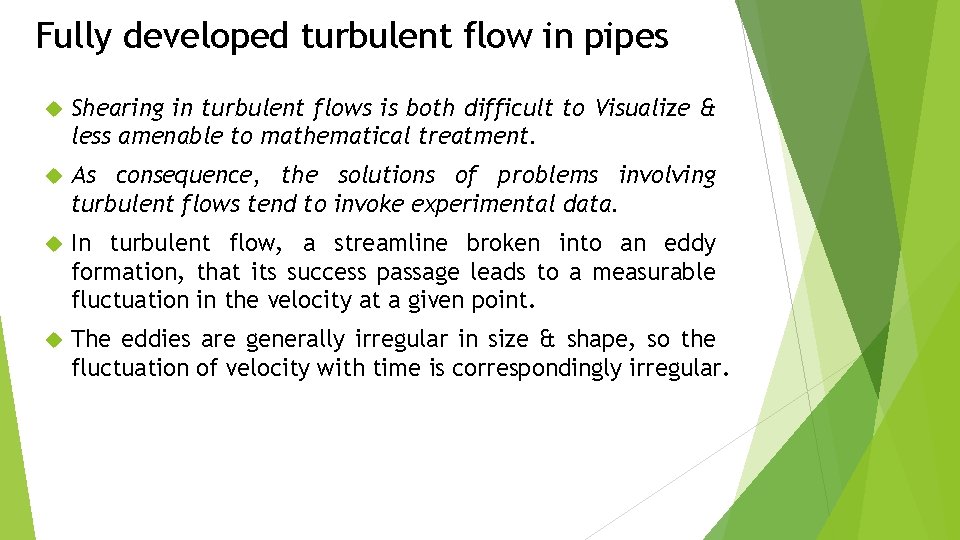 Fully developed turbulent flow in pipes

Shearing in turbulent flows is both difficult to Visualize & less amenable to mathematical treatment.

As consequence, the solutions of problems involving turbulent flows tend to invoke experimental data.

In turbulent flow, a streamline broken into an eddy formation, that its success passage leads to a measurable fluctuation in the velocity at a given point.

The eddies are generally irregular in size & shape, so the fluctuation of velocity with time is correspondingly irregular.